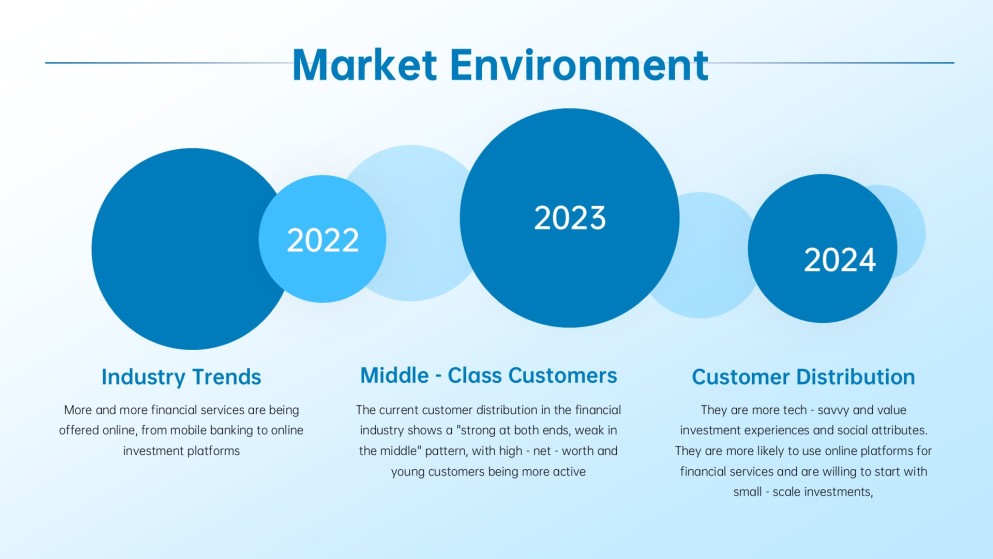 Market Environment

2022

2023

2024

Industry Trends

More and more financial services are being offered online, from mobile banking to online investment platforms

Middle - Class Customers

The current customer distribution in the financial industry shows a "strong at both ends, weak in the middle" pattern, with high - net - worth and young customers being more active

Customer Distribution

They are more tech - savvy and value investment experiences and social attributes. They are more likely to use online platforms for financial services and are willing to start with small - scale investments,